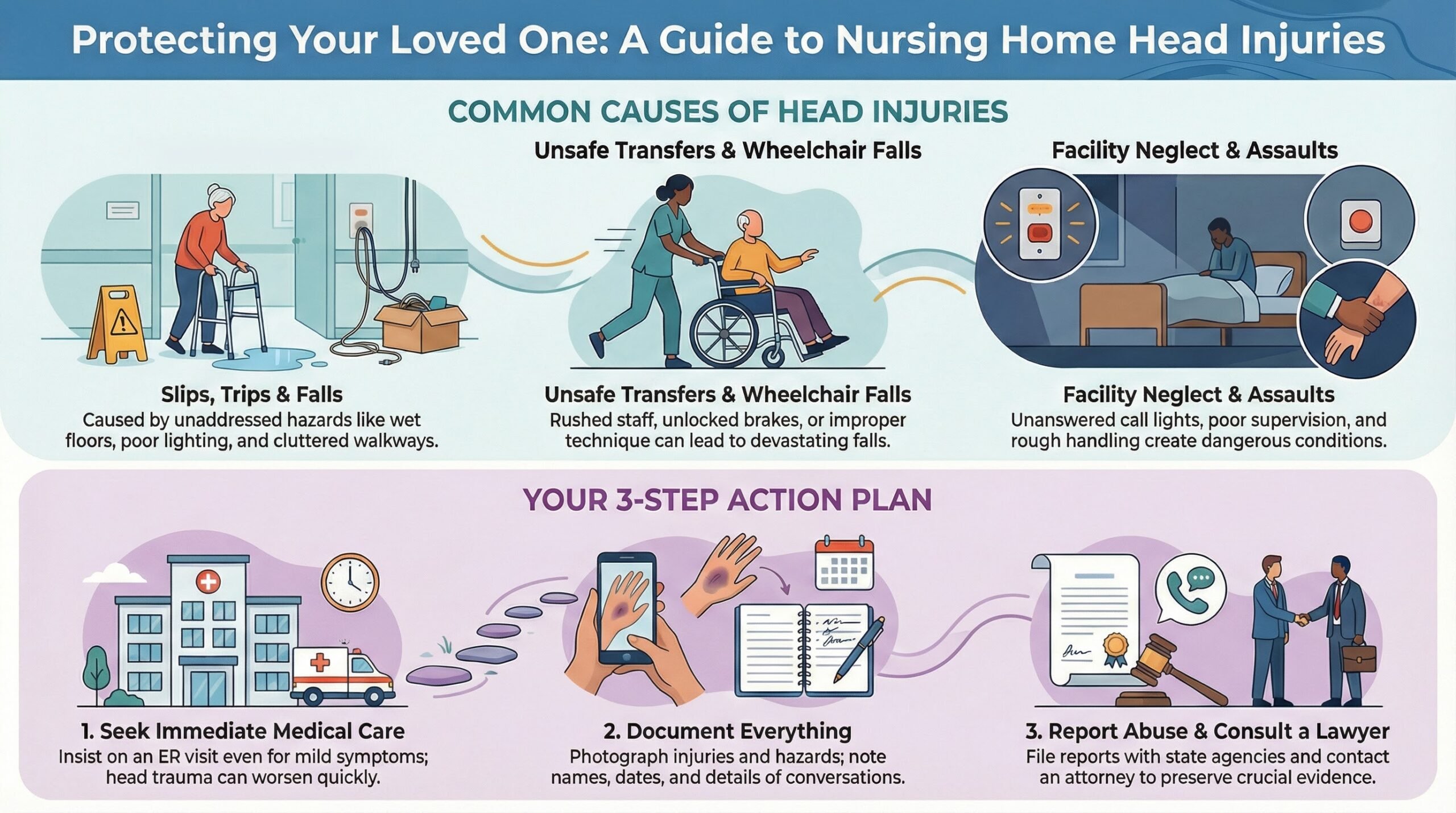 Protecting Your Loved One: A Guide to Nursing Home Head Injuries

COMMON CAUSES OF HEAD INJURIES

Unsafe Transfers & Wheelchair Falls

Facility Neglect & Assaults

Slips, Trips & Falls
Caused by unaddressed hazards like wet floors, poor lighting, and cluttered walkways.

Unsafe Transfers & Wheelchair Falls
Rushed staff, unlocked brakes, or improper technique can lead to devastating falls.

Facility Neglect & Assaults
Unanswered call lights, poor supervision, and rough handling create dangerous conditions.

YOUR 3-STEP ACTION PLAN

1. Seek Immediate Medical Care
Insist on an ER visit even for mild symptoms; head trauma can worsen quickly.

2. Document Everything
Photograph injuries and hazards; note names, dates, and details of conversations.

3. Report Abuse & Consult a Lawyer
File reports with state agencies and contact an attorney to preserve crucial evidence.